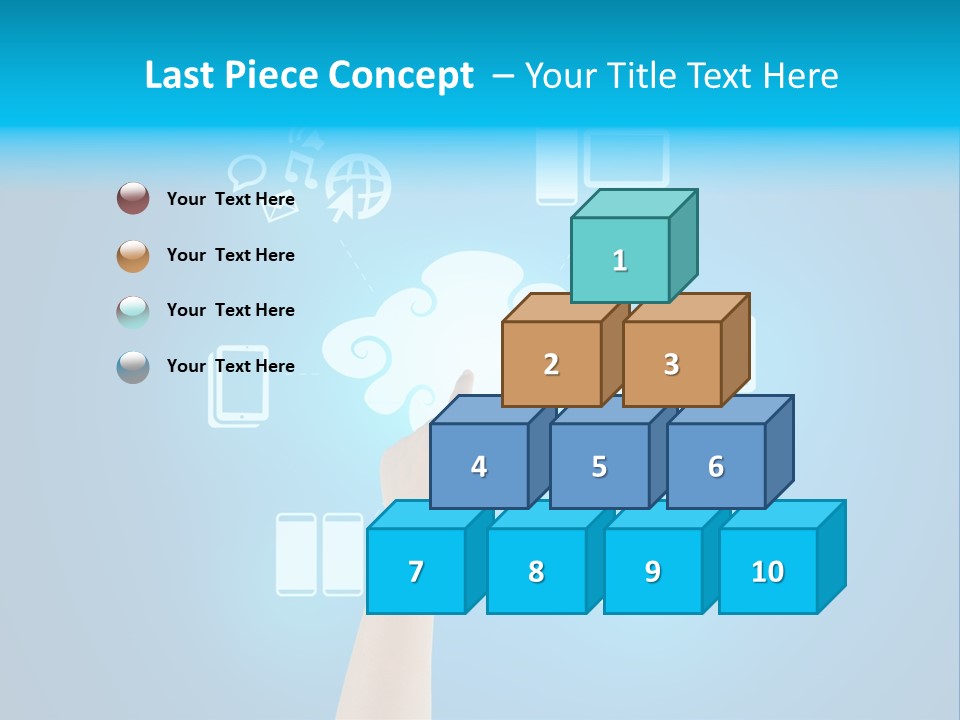 Last Piece Concept – Your Title Text Here

Your Text Here

Your Text Here

Your Text Here

Your Text Here

1

2

3

4

5

6

7

8

9

10